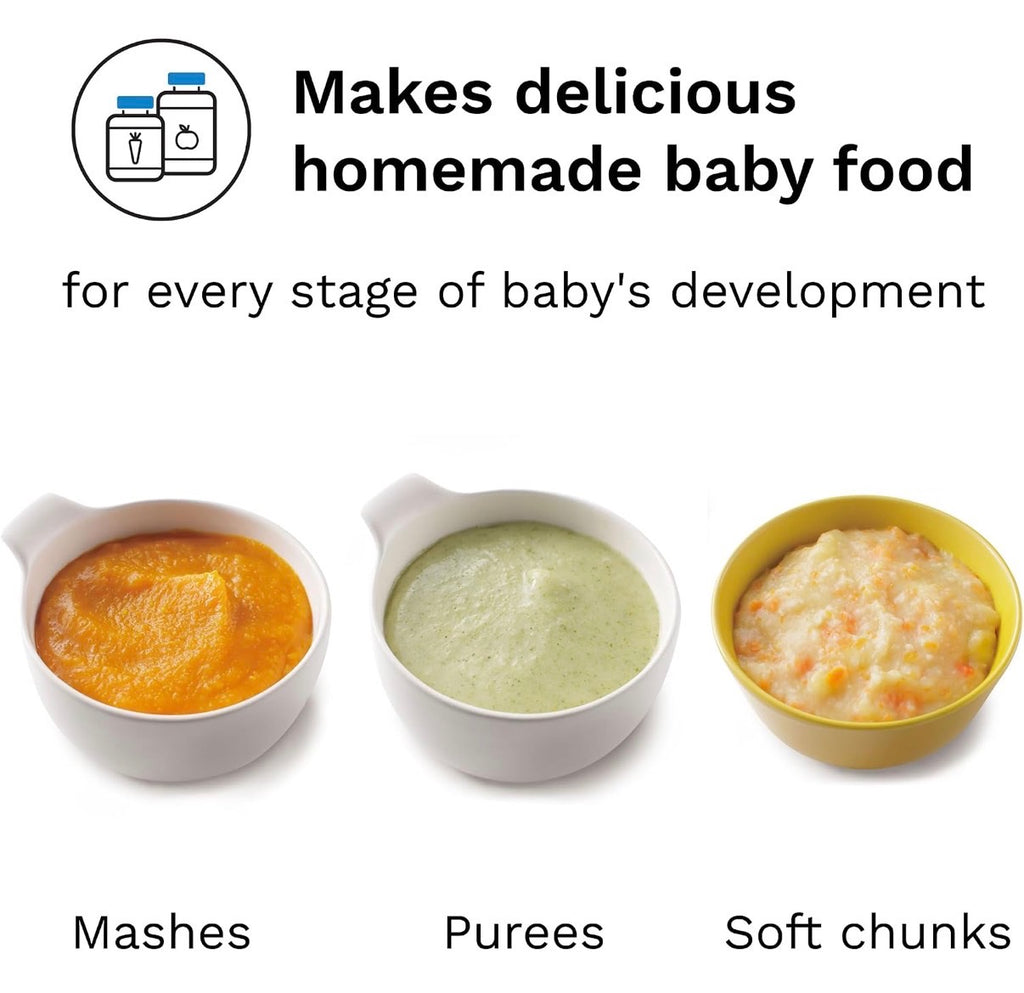 Makes delicious homemade baby food

for every stage of baby's development

Mashes

Purees

Soft chunks